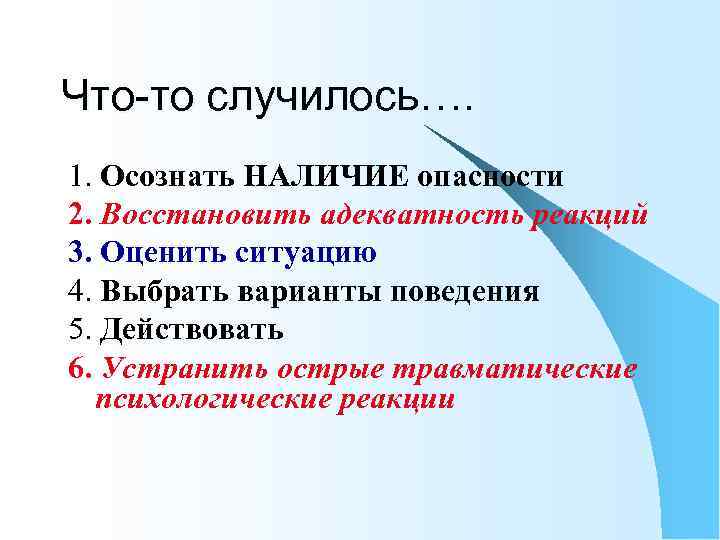 Что-то случилось….

1. Осознать НАЛИЧИЕ опасности
2. Восстановить адекватность реакций
3. Оценить ситуацию
4. Выбрать варианты поведения
5. Действовать
6. Устранить острые травматические психологические реакции